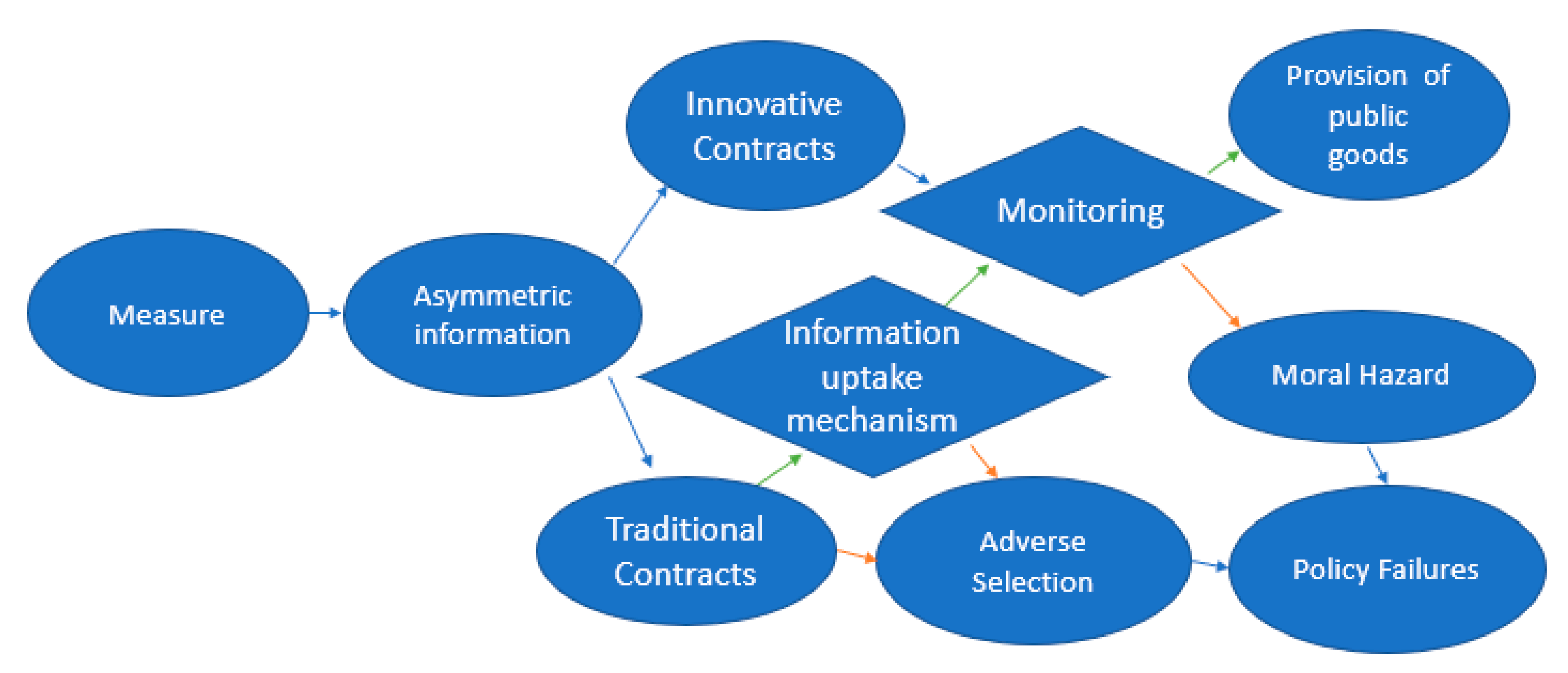 Measure

Asymmetric information

Innovative Contracts

Monitoring

Provision of public goods

Information uptake mechanism

Moral Hazard

Traditional Contracts

Adverse Selection

Policy Failures